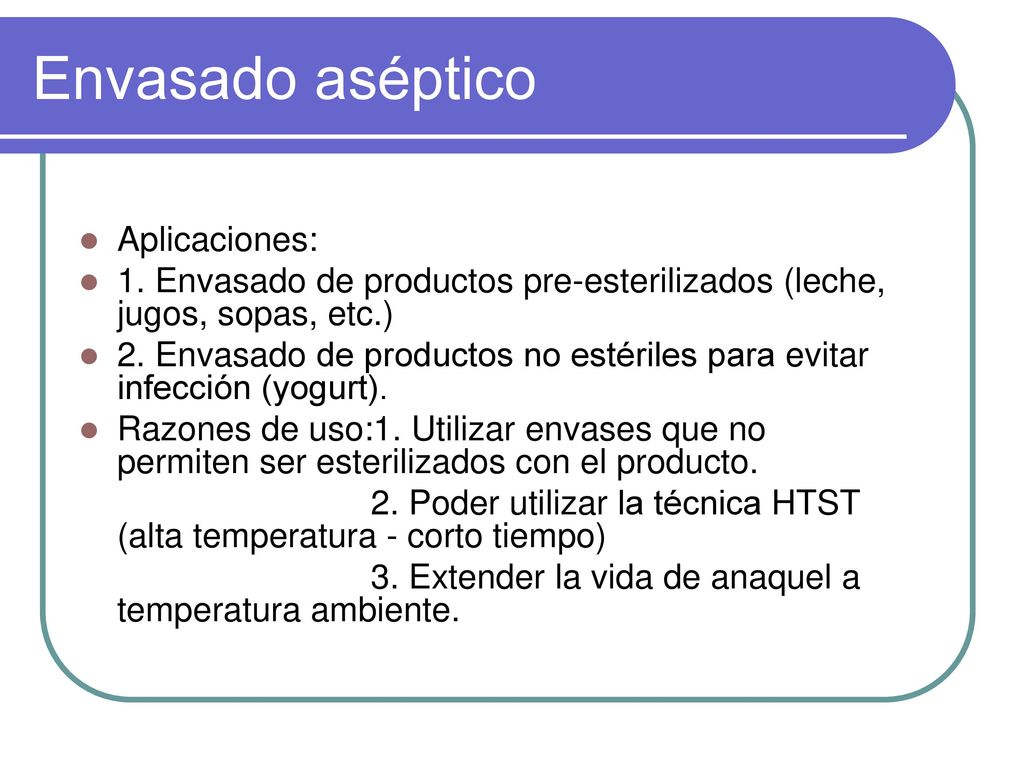 Envasado aséptico

Aplicaciones:

1. Envasado de productos pre-esterilizados (leche, jugos, sopas, etc.)

2. Envasado de productos no estériles para evitar infección (yogurt).

Razones de uso:1. Utilizar envases que no permiten ser esterilizados con el producto.

2. Poder utilizar la técnica HTST (alta temperatura - corto tiempo)

3. Extender la vida de anaquel a temperatura ambiente.